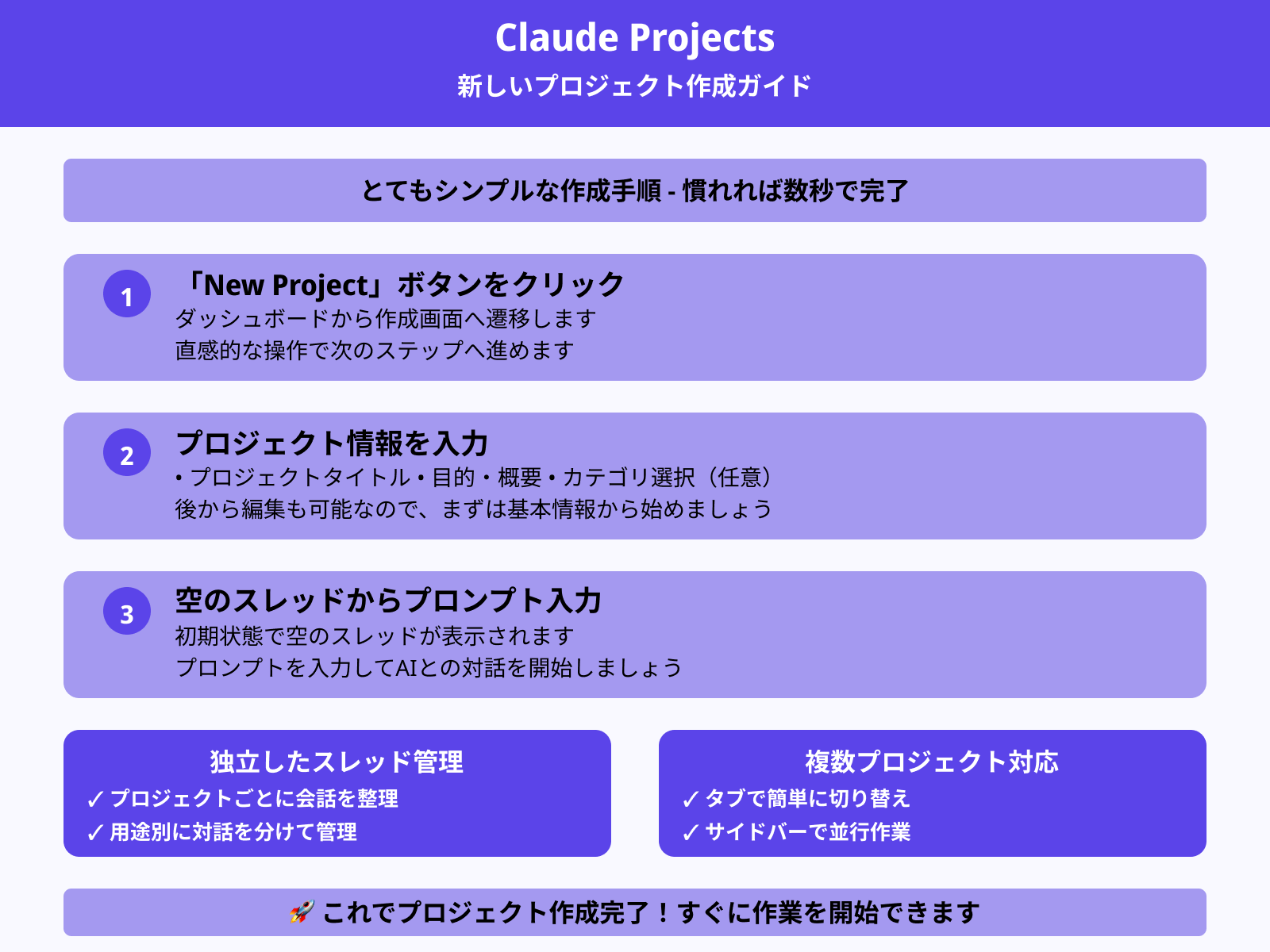 Claude Projects
新しいプロジェクト作成ガイド

とてもシンプルな作成手順 - 慣れれば数秒で完了

1
「New Project」ボタンをクリック
ダッシュボードから作成画面へ遷移します
直感的な操作で次のステップへ進めます

2
プロジェクト情報を入力
• プロジェクトタイトル • 目的 • 概要 • カテゴリ選択（任意）
後から編集も可能なので、まずは基本情報から始めましょう

3
空のスレッドからプロンプト入力
初期状態で空のスレッドが表示されます
プロンプトを入力してAIとの対話を開始しましょう

独立したスレッド管理
✓ プロジェクトごとに会話を整理
✓ 用途別に対話を分けて管理

複数プロジェクト対応
✓ タブで簡単に切り替え
✓ サイドバーで並行作業

🚀 これでプロジェクト作成完了！すぐに作業を開始できます